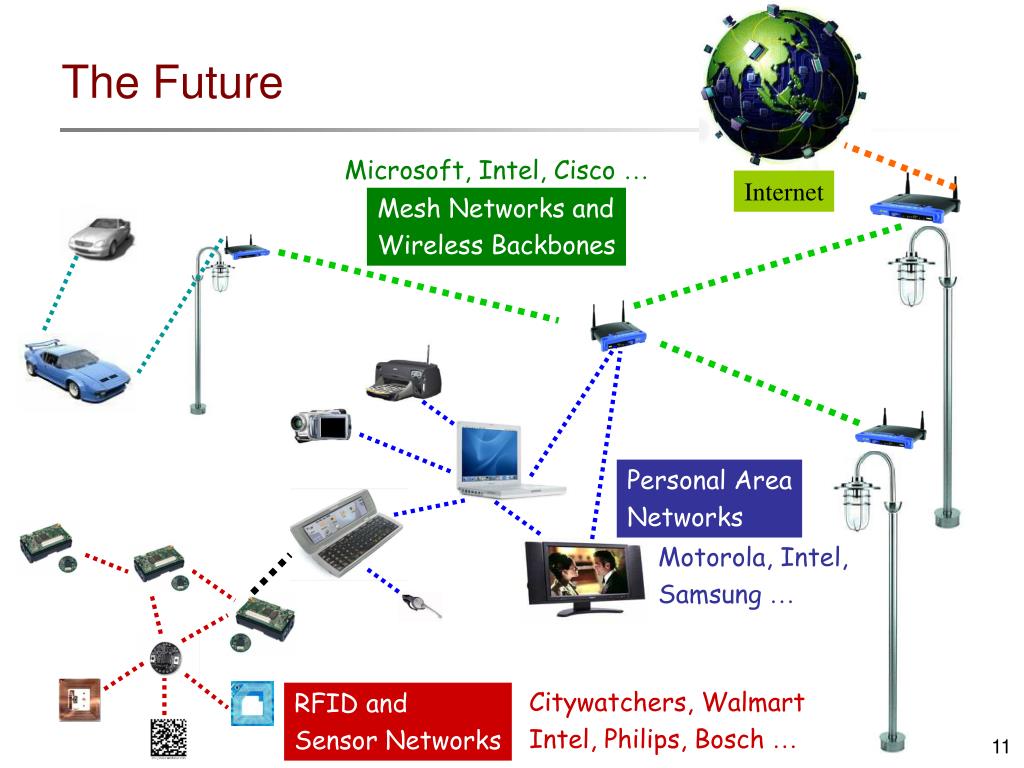 The Future

Microsoft, Intel, Cisco …

Mesh Networks and Wireless Backbones

Internet

Personal Area Networks

Motorola, Intel, Samsung …

RFID and Sensor Networks

Citywatchers, Walmart Intel, Philips, Bosch …

11